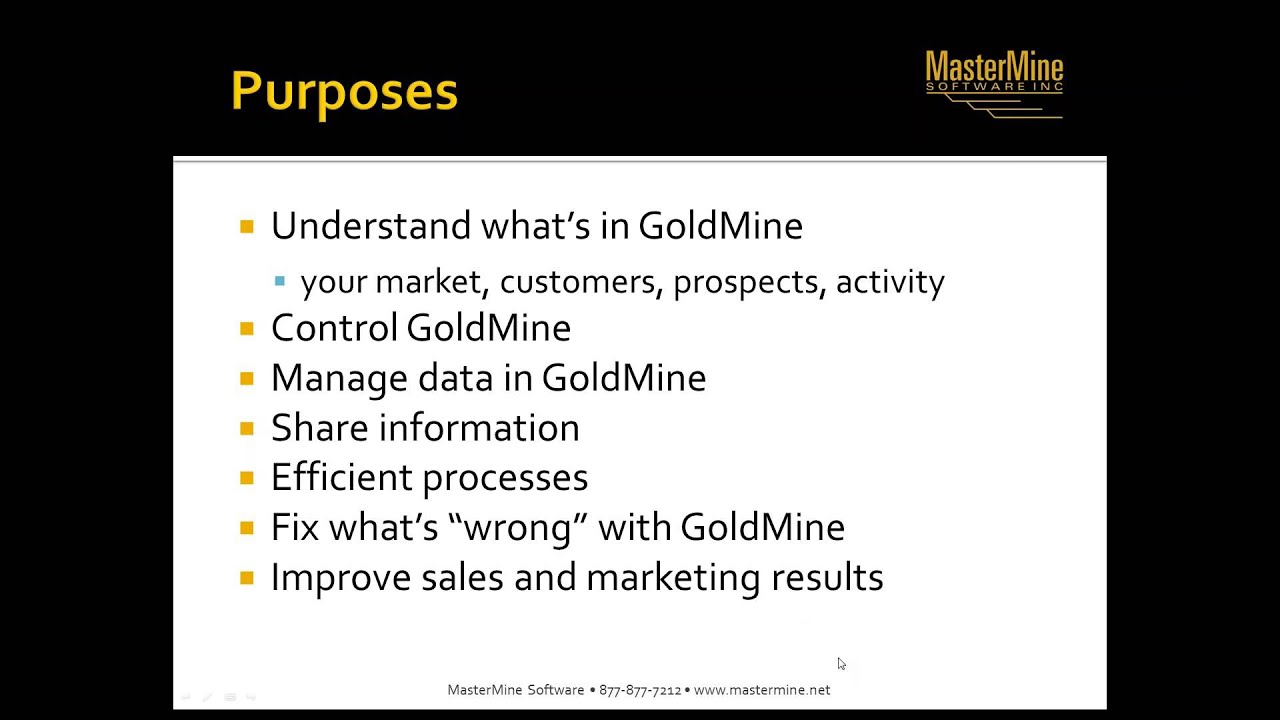 Purposes

MasterMine
SOFTWARE INC

- Understand what's in GoldMine
  - your market, customers, prospects, activity
- Control GoldMine
- Manage data in GoldMine
- Share information
- Efficient processes
- Fix what's "wrong" with GoldMine
- Improve sales and marketing results

MasterMine Software • 877-877-7212 • www.mastermine.net